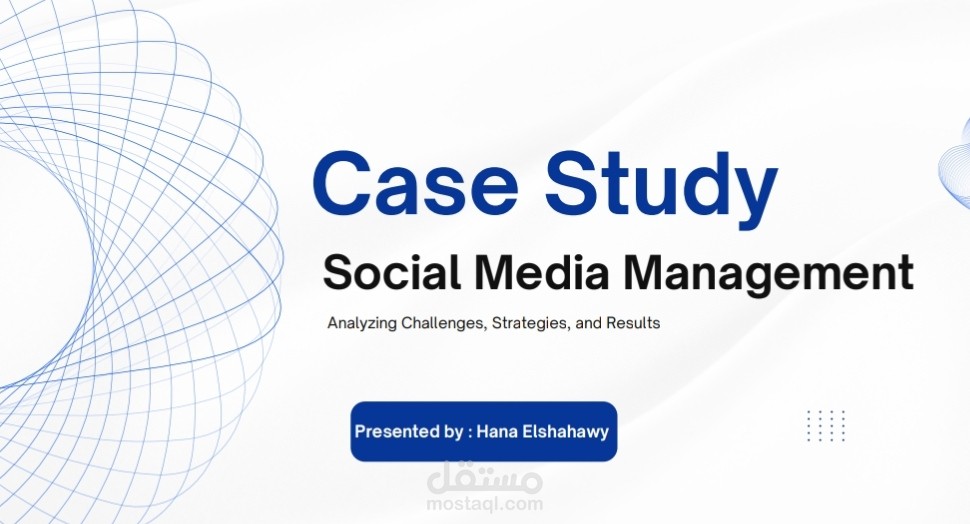 Case Study

Social Media Management

Analyzing Challenges, Strategies, and Results

Presented by : Hana Elshahawy

مستقل
mostaql.com